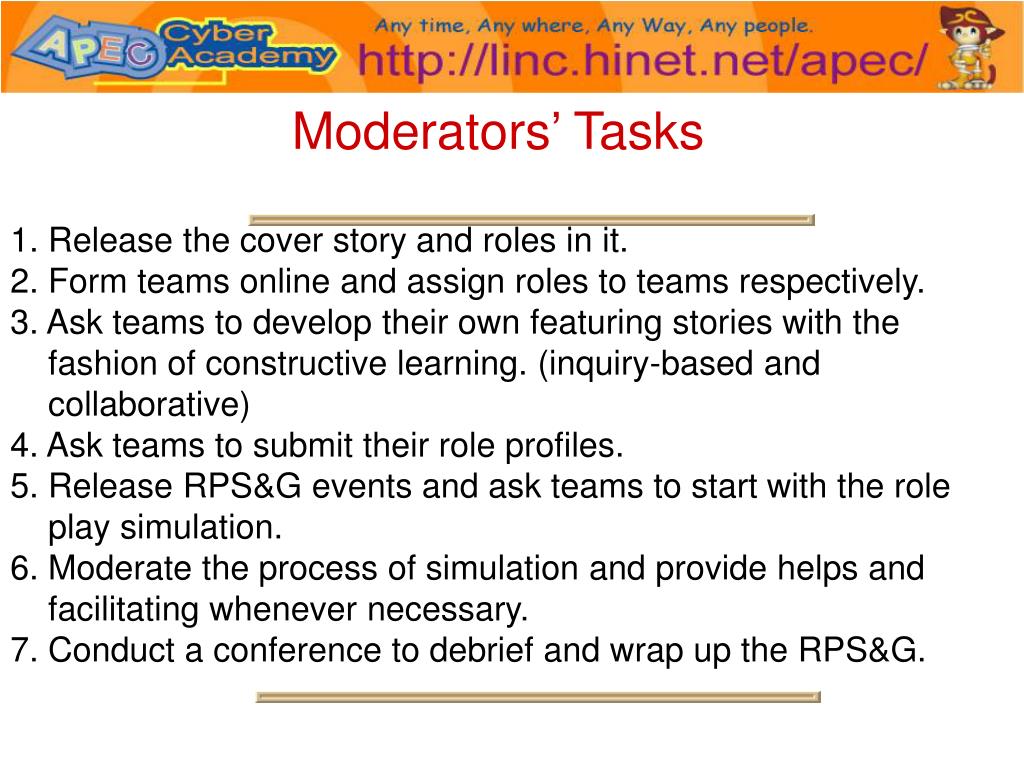 APEC Cyber Academy

Any time, Any where, Any Way, Any people.

http://linc.hinet.net/apec/

Moderators’ Tasks

1. Release the cover story and roles in it.
2. Form teams online and assign roles to teams respectively.
3. Ask teams to develop their own featuring stories with the fashion of constructive learning. (inquiry-based and collaborative)
4. Ask teams to submit their role profiles.
5. Release RPS&G events and ask teams to start with the role play simulation.
6. Moderate the process of simulation and provide helps and facilitating whenever necessary.
7. Conduct a conference to debrief and wrap up the RPS&G.